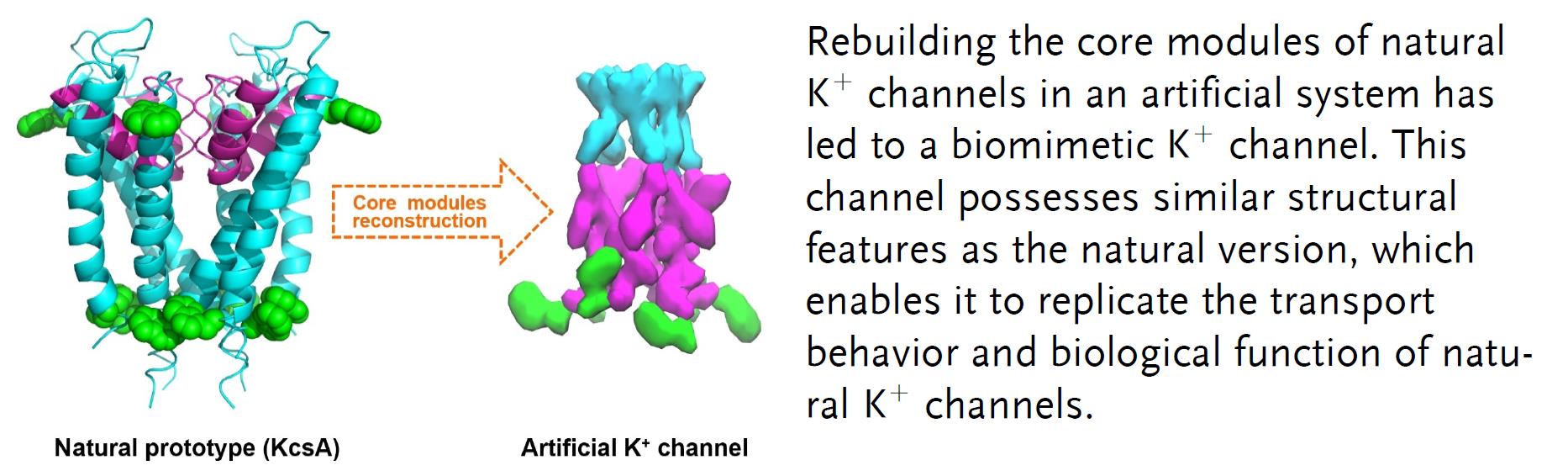 Core modules reconstruction

Natural prototype (KcsA)

Artificial $K^+$ channel

Rebuilding the core modules of natural $K^+$ channels in an artificial system has led to a biomimetic $K^+$ channel. This channel possesses similar structural features as the natural version, which enables it to replicate the transport behavior and biological function of natural $K^+$ channels.